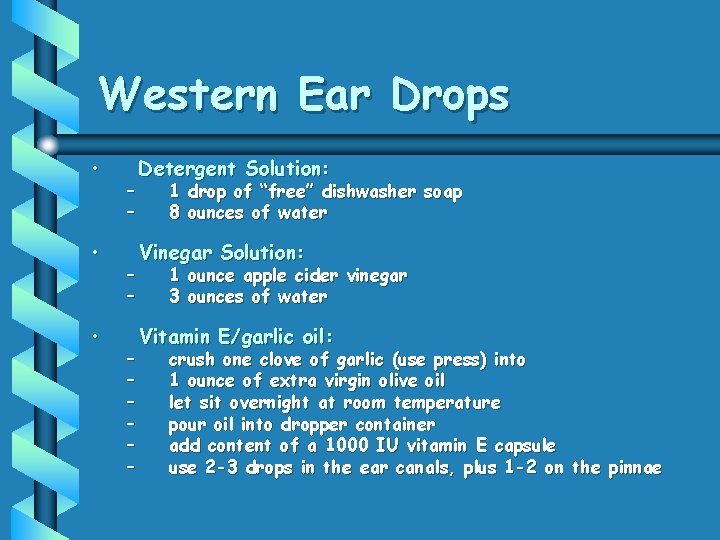 Western Ear Drops

• Detergent Solution:
– 1 drop of “free” dishwasher soap
– 8 ounces of water

• Vinegar Solution:
– 1 ounce apple cider vinegar
– 3 ounces of water

• Vitamin E/garlic oil:
– crush one clove of garlic (use press) into
– 1 ounce of extra virgin olive oil
– let sit overnight at room temperature
– pour oil into dropper container
– add content of a 1000 IU vitamin E capsule
– use 2-3 drops in the ear canals, plus 1-2 on the pinnae